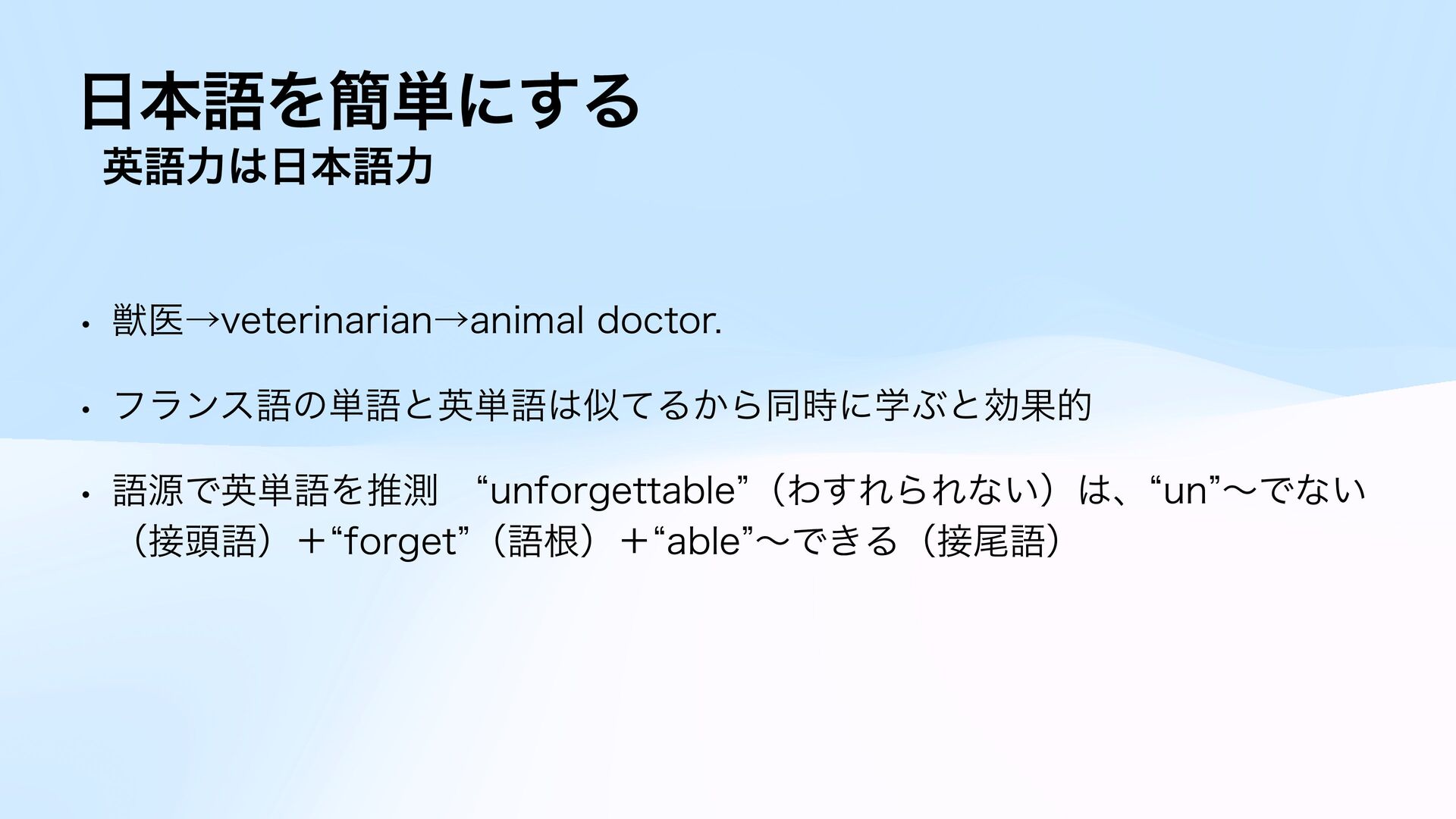 日本語を簡単にする
英語力は日本語力

• 獣医→veterinarian→animal doctor.

• フランス語の単語と英単語は似てるから同時に学ぶと効果的

• 語源で英単語を推測 “unforgettable”（わすれられない）は、“un”〜でない（接頭語）＋“forget”（語根）＋“able”〜できる（接尾語）